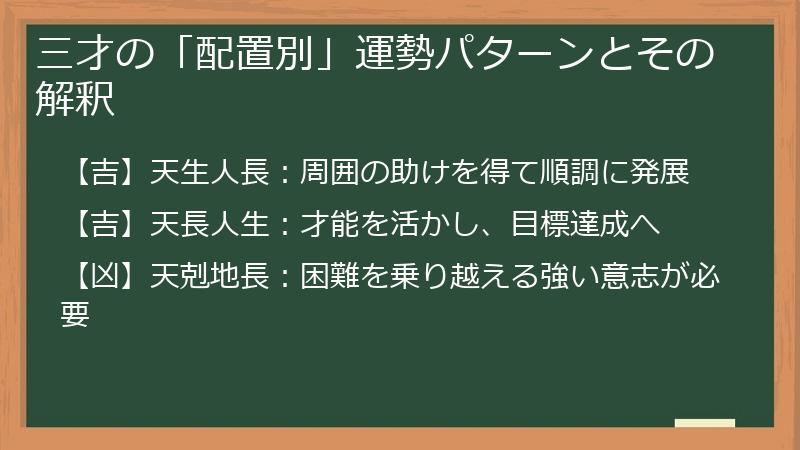 三才の「配置別」運勢パターンとその解釈

【吉】天生人長：周囲の助けを得て順調に発展

【吉】天長人生：才能を活かし、目標達成へ

【凶】天剋地長：困難を乗り越える強い意志が必要